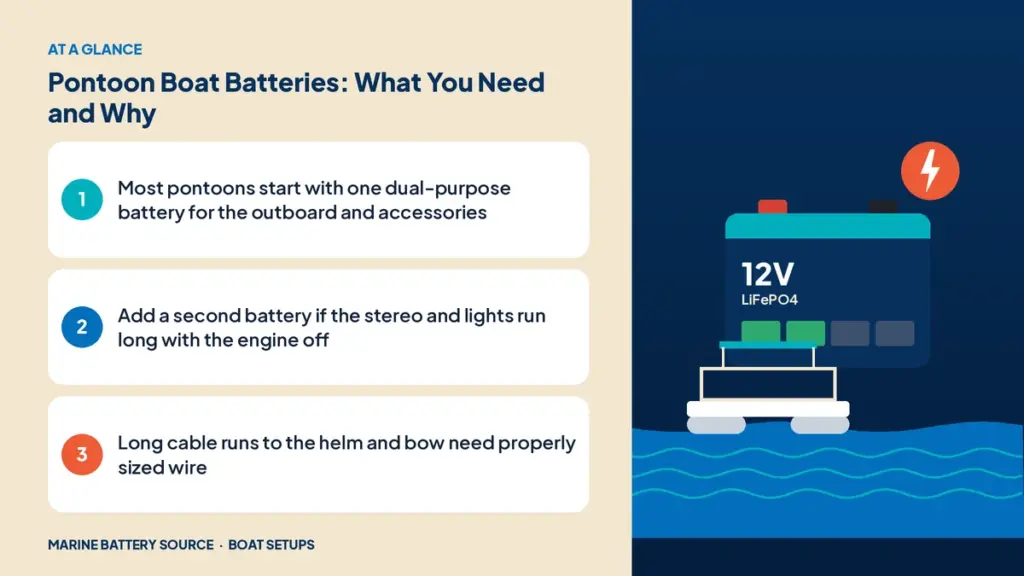 AT A GLANCE

Pontoon Boat Batteries: What You Need and Why

1 Most pontoons start with one dual-purpose battery for the outboard and accessories

2 Add a second battery if the stereo and lights run long with the engine off

3 Long cable runs to the helm and bow need properly sized wire

MARINE BATTERY SOURCE · BOAT SETUPS

12V
LiFePO4